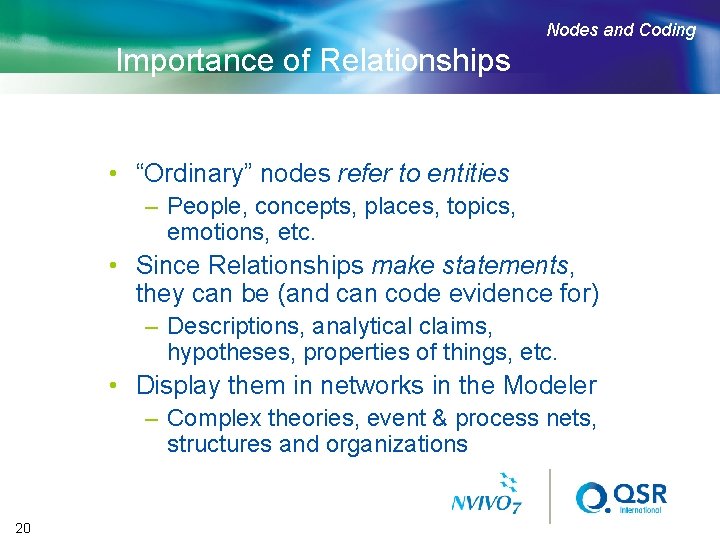 Nodes and Coding

Importance of Relationships

• “Ordinary” nodes refer to entities
– People, concepts, places, topics, emotions, etc.
• Since Relationships make statements, they can be (and can code evidence for)
– Descriptions, analytical claims, hypotheses, properties of things, etc.
• Display them in networks in the Modeler
– Complex theories, event & process nets, structures and organizations

NVIVO7

QSR International

20